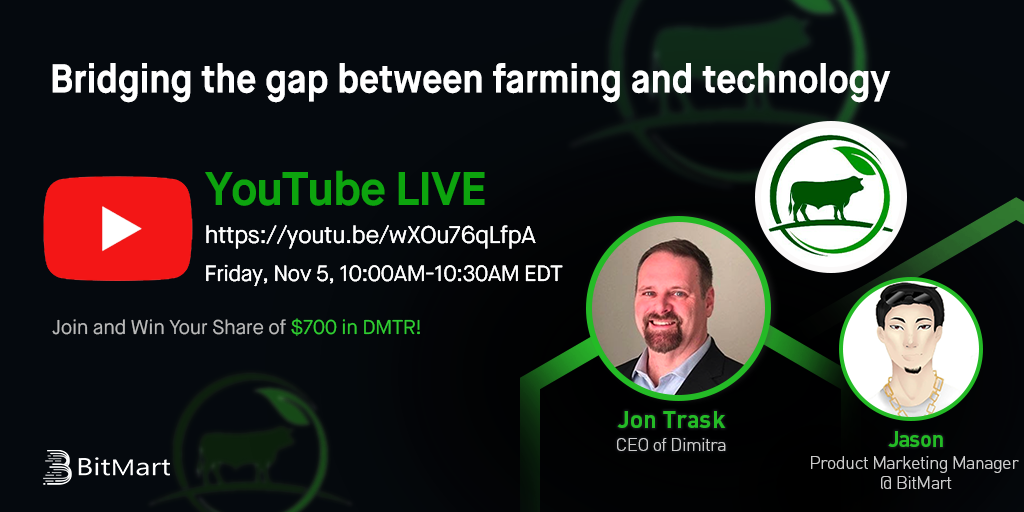 Bridging the gap between farming and technology

YouTube LIVE

https://youtu.be/wXOu76qLfpA

Friday, Nov 5, 10:00AM-10:30AM EDT

Join and Win Your Share of $700 in DMTR!

Jon Trask
CEO of Dimitra

Jason
Product Marketing Manager
@ BitMart

BitMart